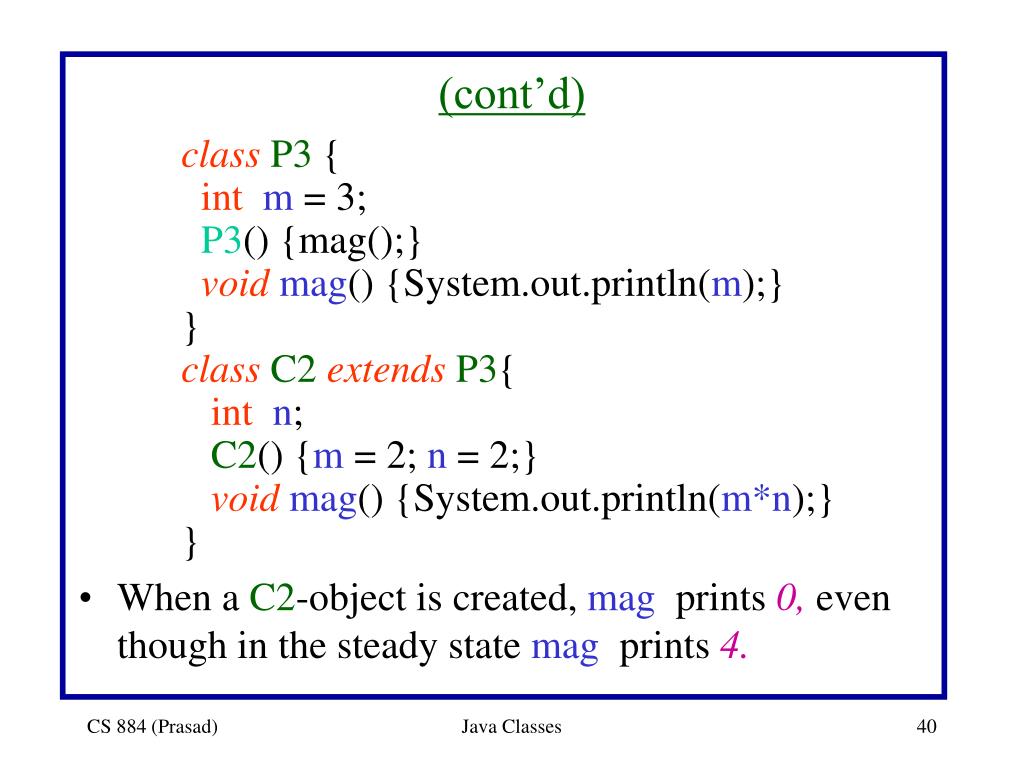 (cont'd)

class P3 {
 int m = 3;
 P3() {mag();}
 void mag() {System.out.println(m);}
}
class C2 extends P3{
 int n;
 C2() {m = 2; n = 2;}
 void mag() {System.out.println(m*n);}
}

• When a C2-object is created, mag prints 0, even though in the steady state mag prints 4.

CS 884 (Prasad) Java Classes 40